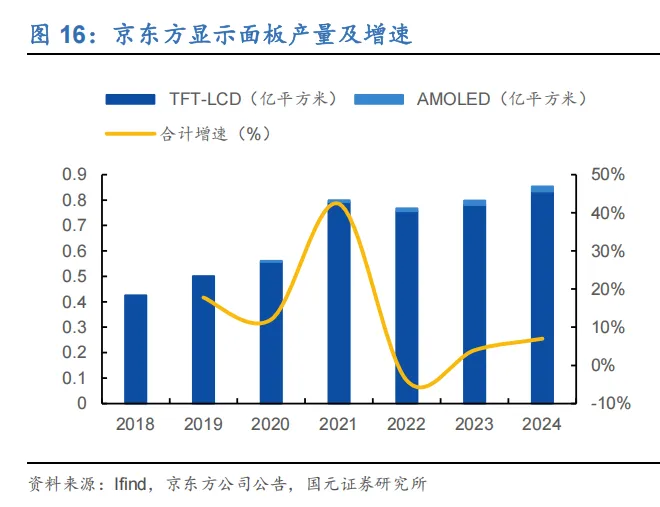 图 16：京东方显示面板产量及增速

TFT-LCD（亿平方米）
AMOLED（亿平方米）
合计增速（%）

0.9
0.8
0.7
0.6
0.5
0.4
0.3
0.2
0.1
0

50%
40%
30%
20%
10%
0%
-10%

2018
2019
2020
2021
2022
2023
2024

资料来源：Ifind，京东方公司公告，国元证券研究所